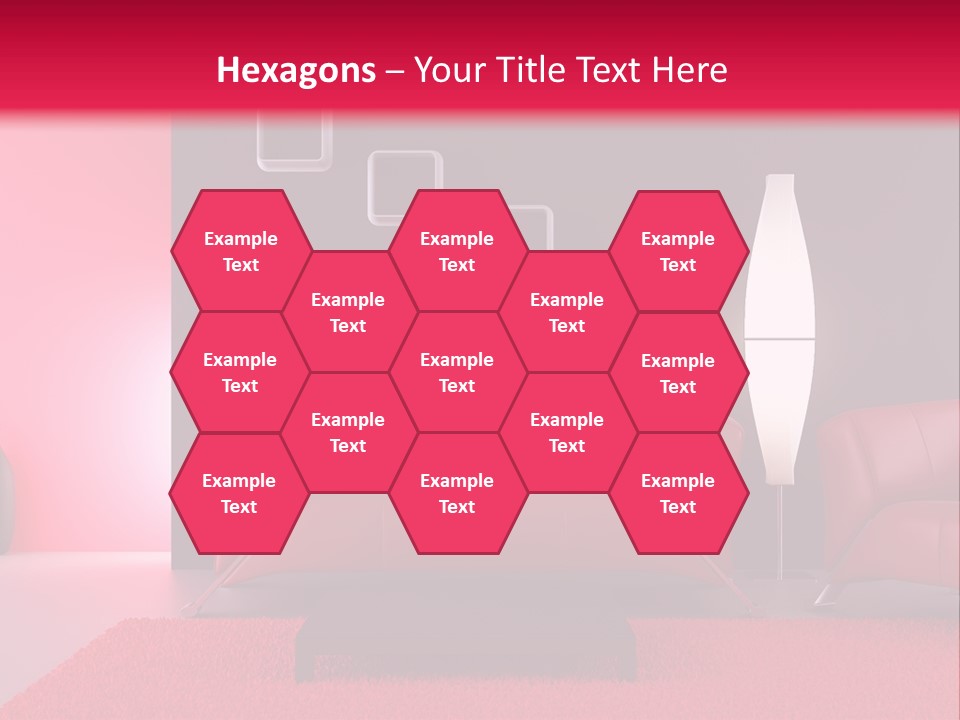 Hexagons – Your Title Text Here

Example Text

Example Text

Example Text

Example Text

Example Text

Example Text

Example Text

Example Text

Example Text

Example Text

Example Text

Example Text

Example Text